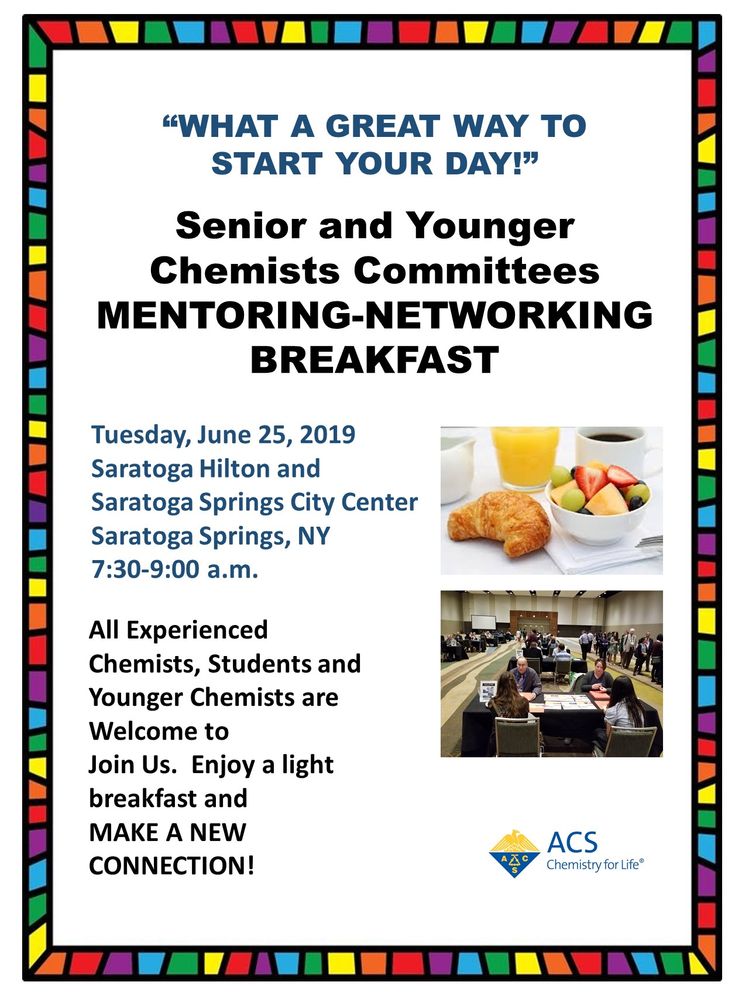 “WHAT A GREAT WAY TO START YOUR DAY!”

Senior and Younger Chemists Committees MENTORING-NETWORKING BREAKFAST

Tuesday, June 25, 2019
Saratoga Hilton and
Saratoga Springs City Center
Saratoga Springs, NY
7:30-9:00 a.m.

All Experienced Chemists, Students and Younger Chemists are Welcome to Join Us. Enjoy a light breakfast and MAKE A NEW CONNECTION!

ACS
Chemistry for Life®